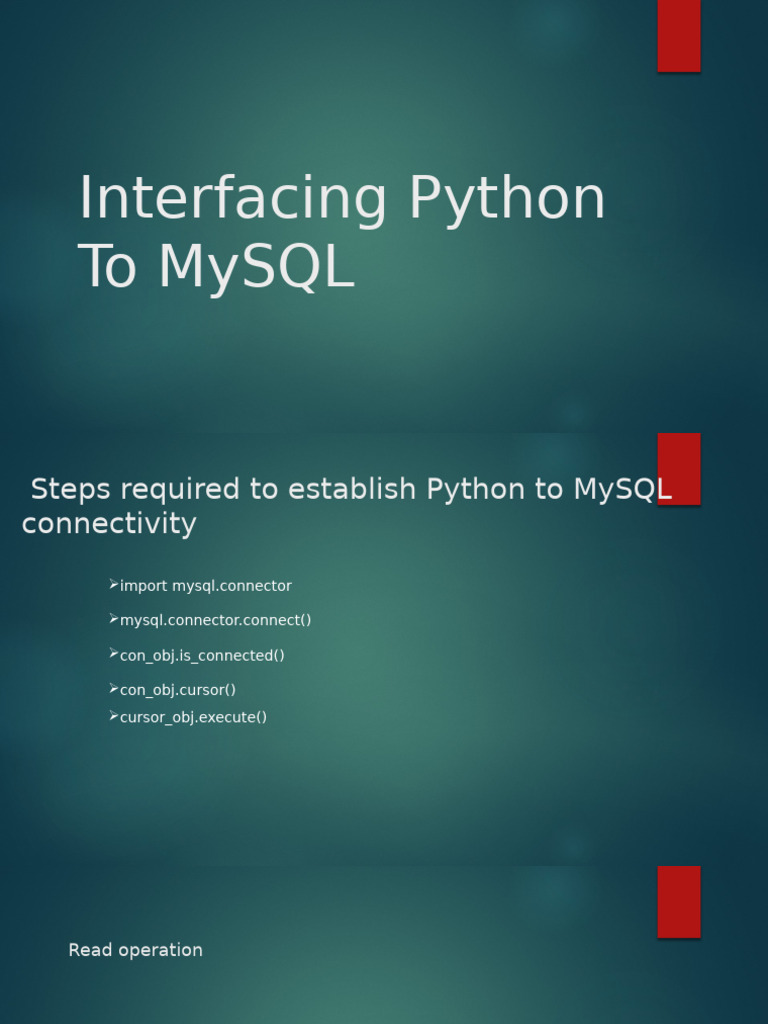 Interfacing Python To MySQL

Steps required to establish Python to MySQL connectivity

➢import mysql.connector

➢mysql.connector.connect()

➢con_obj.is_connected()

➢con_obj.cursor()

➢cursor_obj.execute()

Read operation